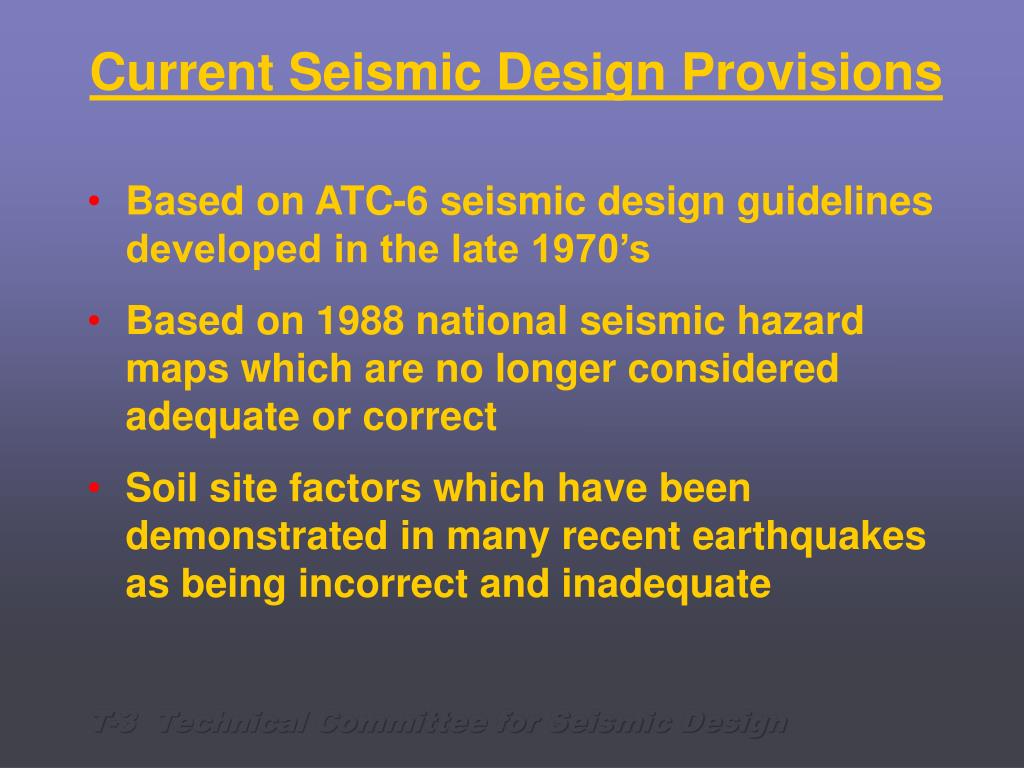 Current Seismic Design Provisions

• Based on ATC-6 seismic design guidelines developed in the late 1970’s

• Based on 1988 national seismic hazard maps which are no longer considered adequate or correct

• Soil site factors which have been demonstrated in many recent earthquakes as being incorrect and inadequate

T-3 Technical Committee for Seismic Design